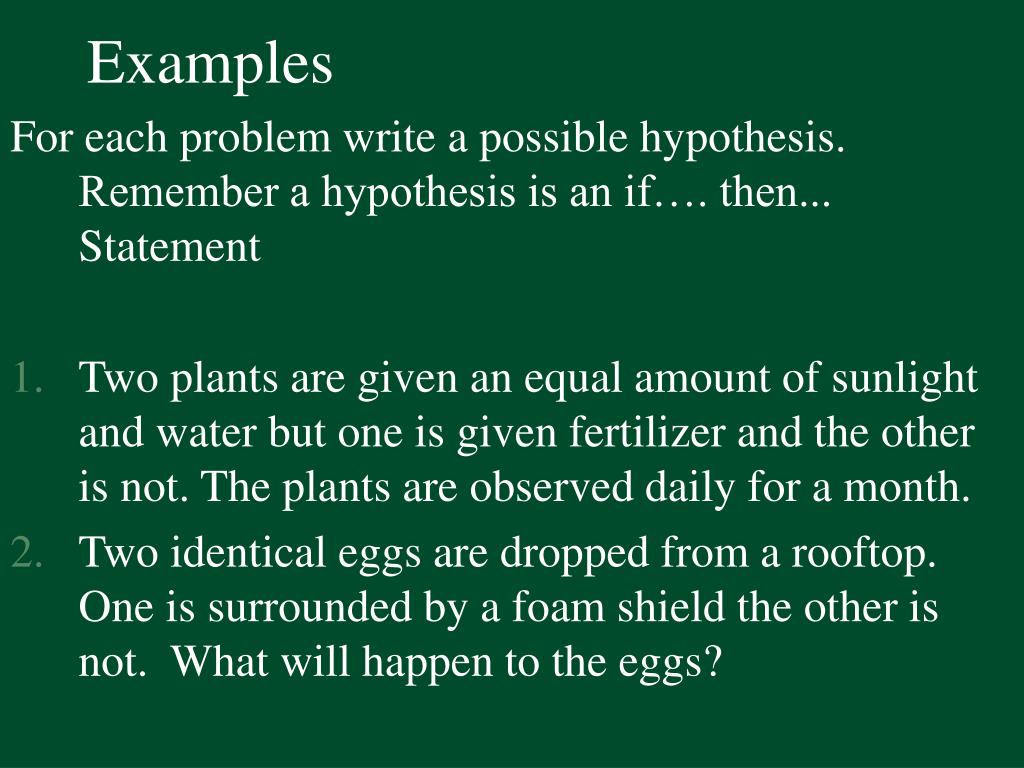 Examples

For each problem write a possible hypothesis. Remember a hypothesis is an if…. then... Statement

1. Two plants are given an equal amount of sunlight and water but one is given fertilizer and the other is not. The plants are observed daily for a month.
2. Two identical eggs are dropped from a rooftop. One is surrounded by a foam shield the other is not. What will happen to the eggs?